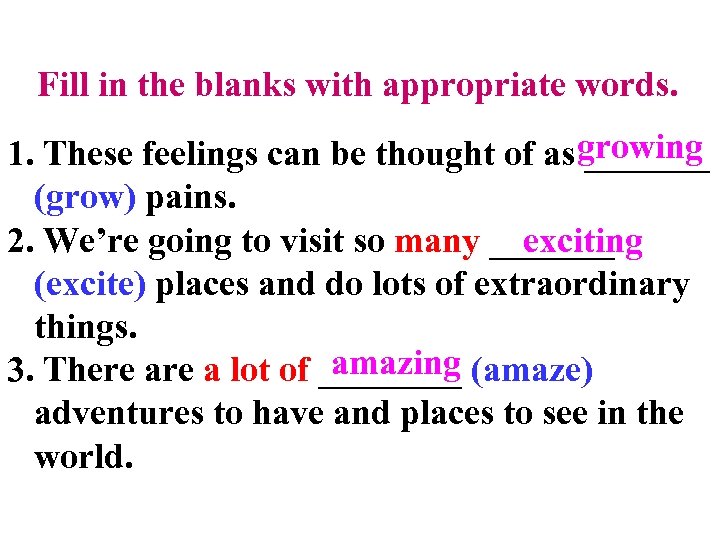 Fill in the blanks with appropriate words.

1. These feelings can be thought of as growing (grow) pains.
2. We're going to visit so many exciting (excite) places and do lots of extraordinary things.
3. There are a lot of amazing (amaze) adventures to have and places to see in the world.